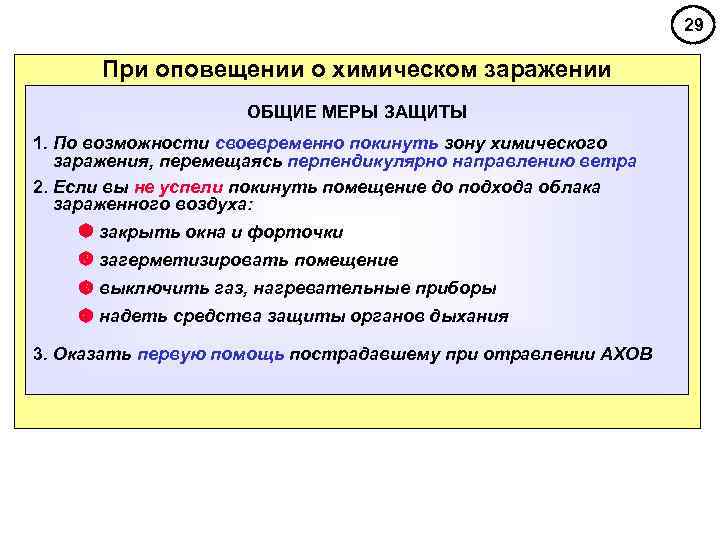 29

При оповещении о химическом заражении

ОБЩИЕ МЕРЫ ЗАЩИТЫ

1. По возможности своевременно покинуть зону химического заражения, перемещаясь перпендикулярно направлению ветра

2. Если вы не успели покинуть помещение до подхода облака зараженного воздуха:

закрыть окна и форточки

загерметизировать помещение

выключить газ, нагревательные приборы

надеть средства защиты органов дыхания

3. Оказать первую помощь пострадавшему при отравлении АХОВ